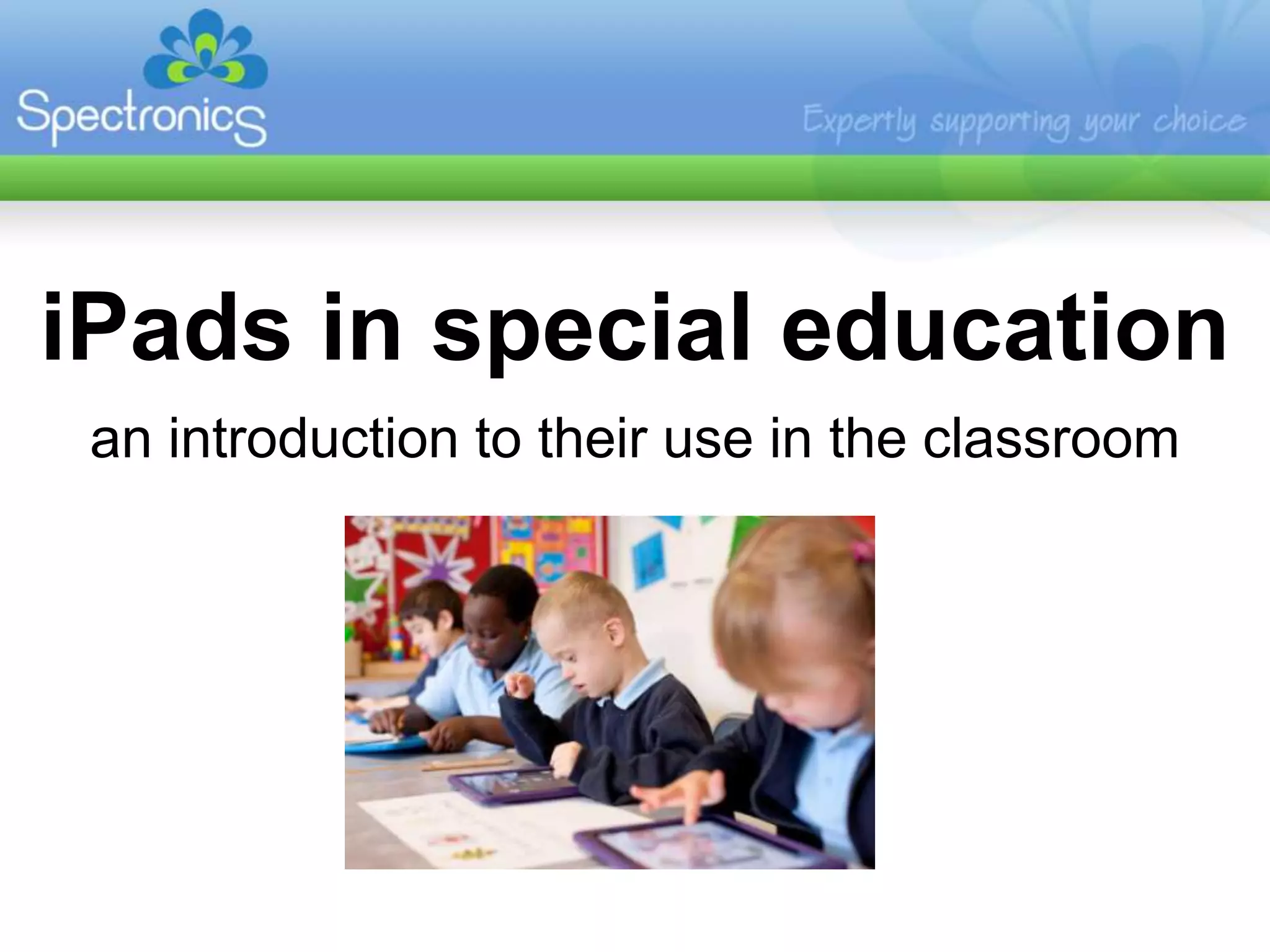 Spectronics

Expertly supporting your choice

iPads in special education

an introduction to their use in the classroom